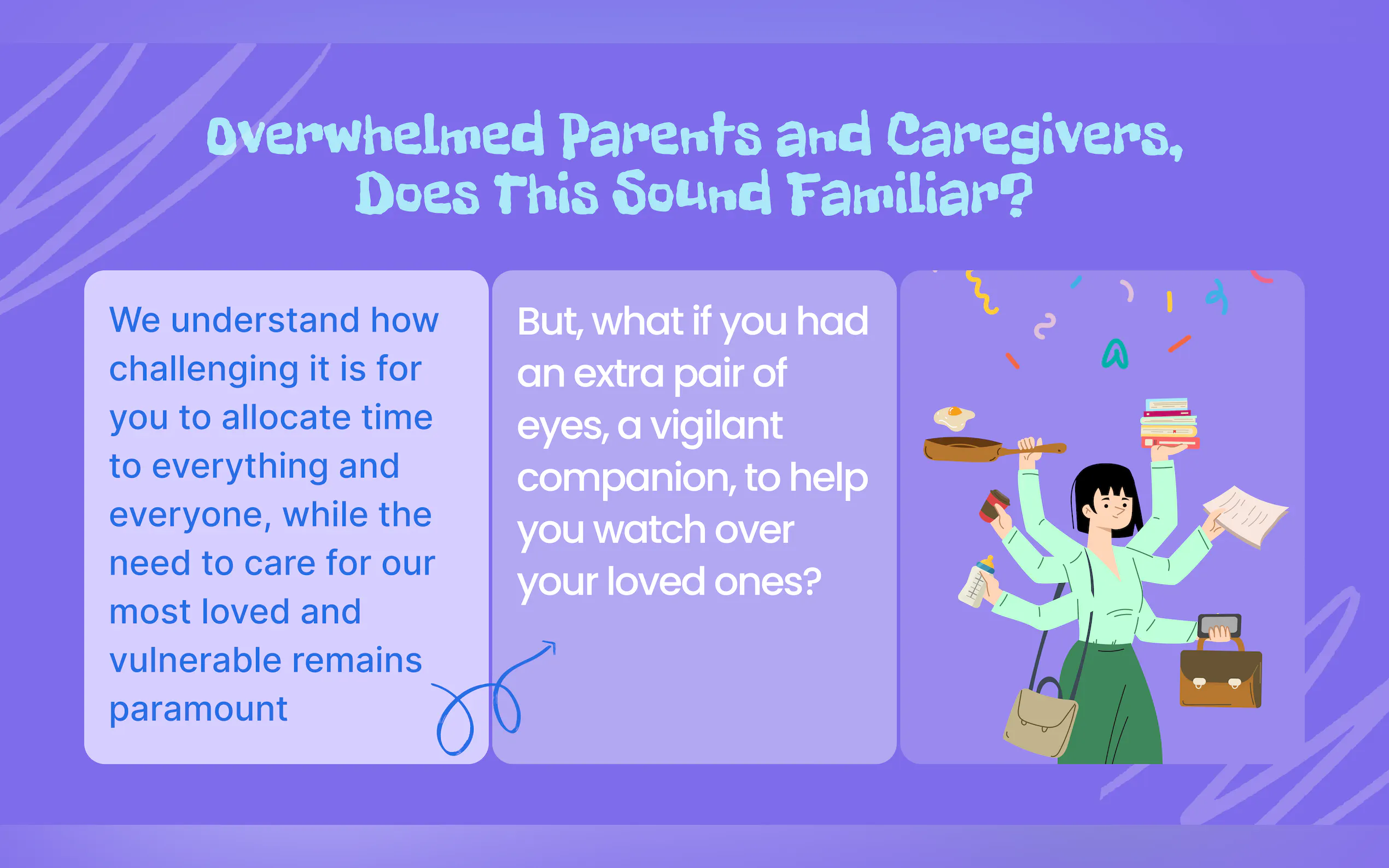 Overwhelmed Parents and Caregivers, Does This Sound Familiar?

We understand how challenging it is for you to allocate time to everything and everyone, while the need to care for our most loved and vulnerable remains paramount

But, what if you had an extra pair of eyes, a vigilant companion, to help you watch over your loved ones?